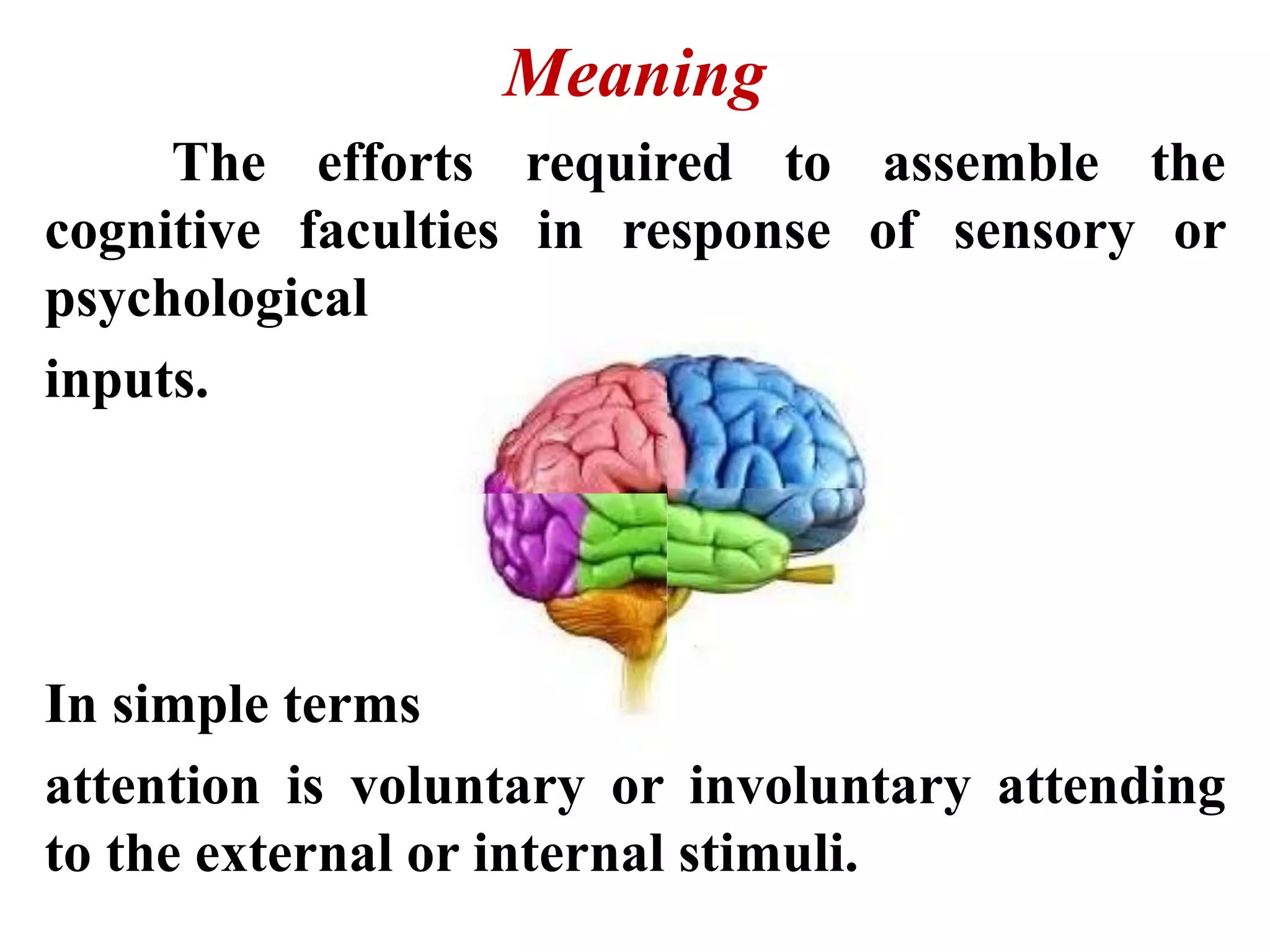 Meaning

The efforts required to assemble the cognitive faculties in response of sensory or psychological

inputs.

In simple terms

attention is voluntary or involuntary attending to the external or internal stimuli.